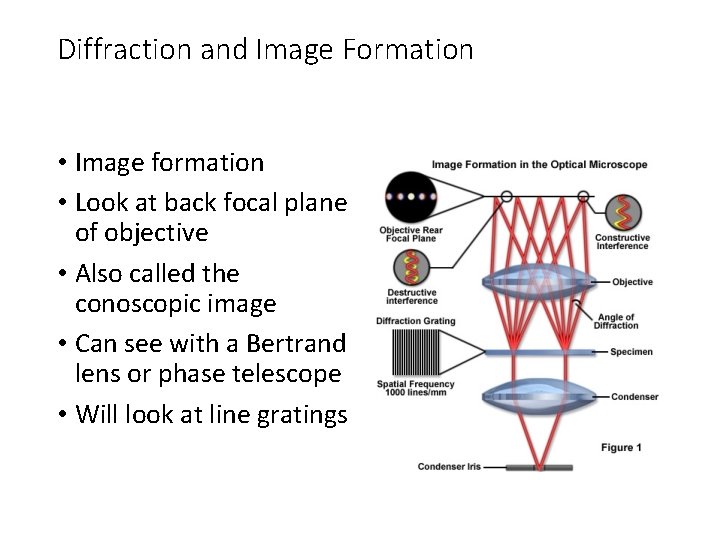 Diffraction and Image Formation

• Image formation
• Look at back focal plane of objective
• Also called the conoscopic image
• Can see with a Bertrand lens or phase telescope
• Will look at line gratings

Image Formation in the Optical Microscope

Objective Rear Focal Plane

Constructive Interference

Destructive interference

Objective

Angle of Diffraction

Diffraction Grating

Specimen

Spatial Frequency 1000 lines/mm

Condenser

Figure 1

Condenser Iris